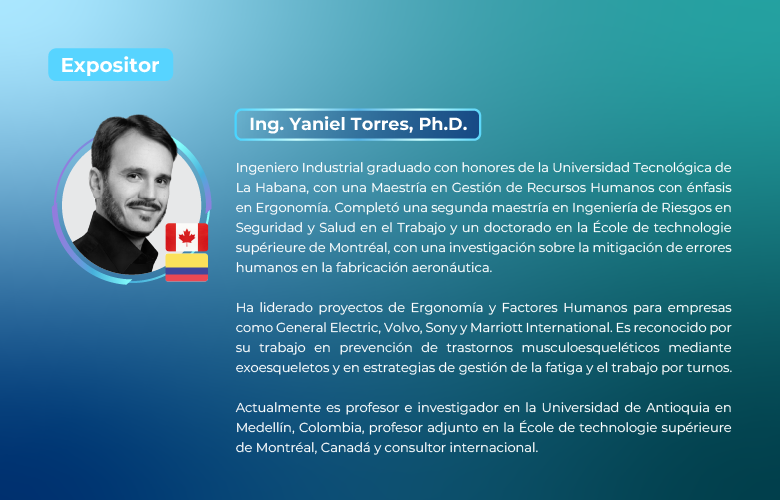 Expositor

Ing. Yaniel Torres, Ph.D.

Ingeniero Industrial graduado con honores de la Universidad Tecnológica de La Habana, con una Maestría en Gestión de Recursos Humanos con énfasis en Ergonomía. Completó una segunda maestría en Ingeniería de Riesgos en Seguridad y Salud en el Trabajo y un doctorado en la École de technologie supérieure de Montréal, con una investigación sobre la mitigación de errores humanos en la fabricación aeronáutica.

Ha liderado proyectos de Ergonomía y Factores Humanos para empresas como General Electric, Volvo, Sony y Marriott International. Es reconocido por su trabajo en prevención de trastornos musculoesqueléticos mediante exoesqueletos y en estrategias de gestión de la fatiga y el trabajo por turnos.

Actualmente es profesor e investigador en la Universidad de Antioquia en Medellín, Colombia, profesor adjunto en la École de technologie supérieure de Montréal, Canadá y consultor internacional.